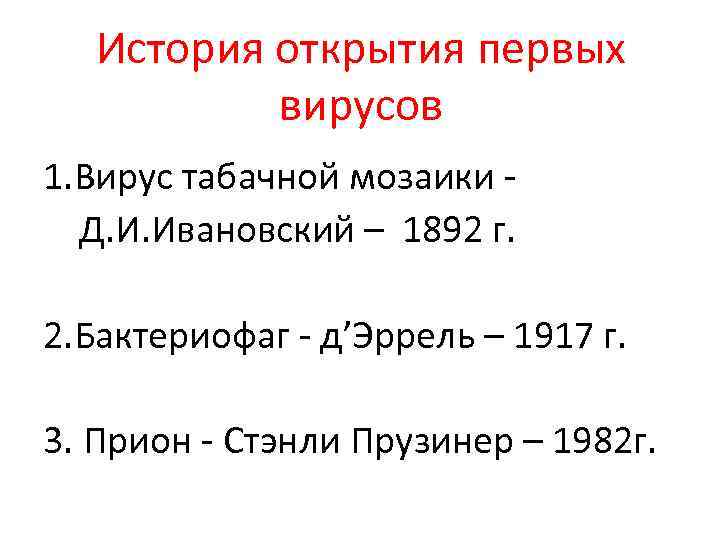 История открытия первых вирусов

1.Вирус табачной мозаики - Д.И.Ивановский – 1892 г.

2.Бактериофаг - д’Эррель – 1917 г.

3. Прион - Стэнли Прузинер – 1982г.